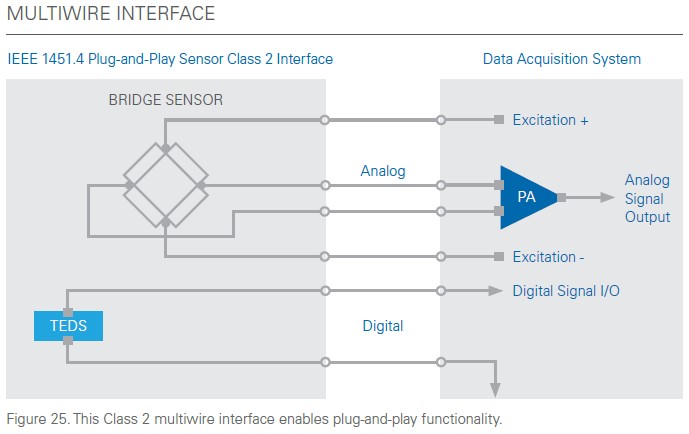 MULTIWIRE INTERFACE

IEEE 1451.4 Plug-and-Play Sensor Class 2 Interface

Data Acquisition System

BRIDGE SENSOR

Excitation +

Analog

PA

Analog Signal Output

Excitation -

Digital Signal I/O

TEDS

Digital

Figure 25. This Class 2 multiwire interface enables plug-and-play functionality.